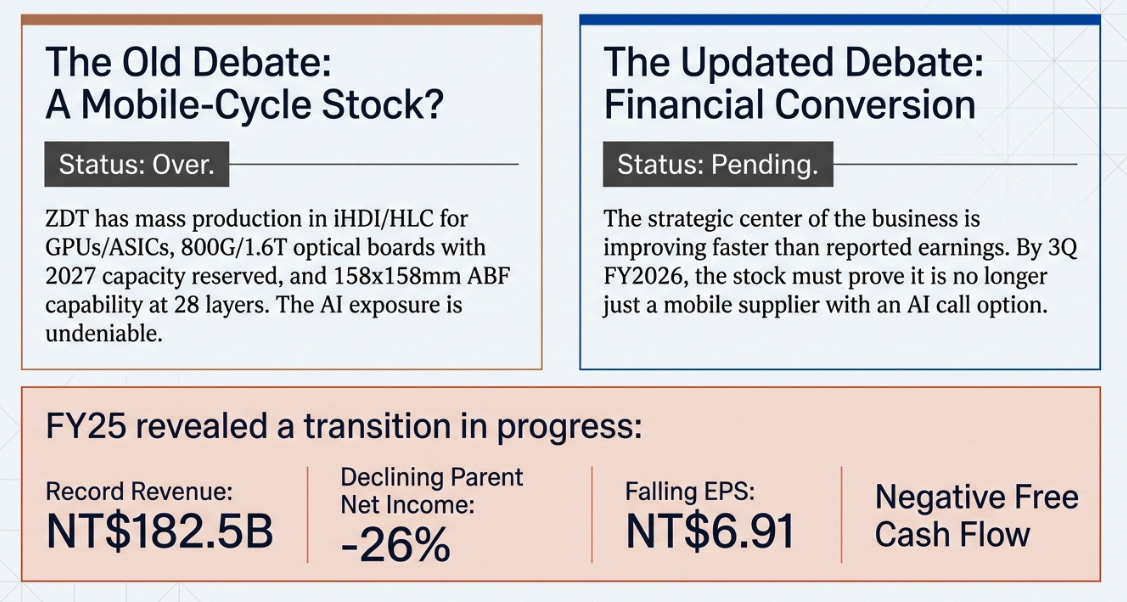 The Old Debate:
A Mobile-Cycle Stock?

Status: Over.

ZDT has mass production in iHDI/HLC for GPUs/ASICs, 800G/1.6T optical boards with 2027 capacity reserved, and 158x158mm ABF capability at 28 layers. The AI exposure is undeniable.

The Updated Debate:
Financial Conversion

Status: Pending.

The strategic center of the business is improving faster than reported earnings. By 3Q FY2026, the stock must prove it is no longer just a mobile supplier with an AI call option.

FY25 revealed a transition in progress:

Record Revenue:
NT$182.5B

Declining Parent Net Income:
-26%

Falling EPS:
NT$6.91

Negative Free Cash Flow